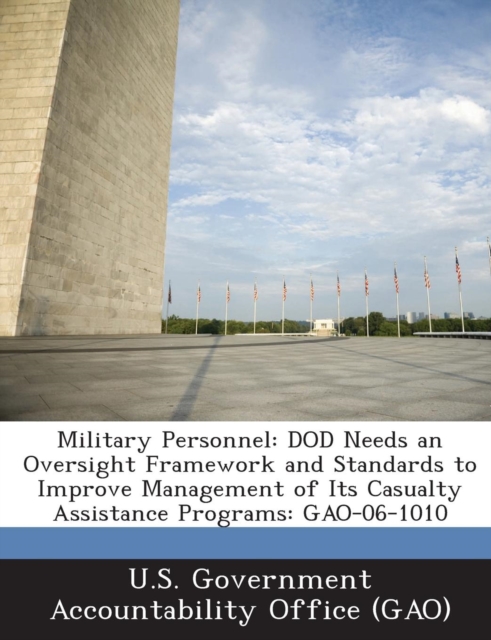 Military Personnel: DOD Needs an Oversight Framework and Standards to Improve Management of Its Casualty Assistance Programs: GAO-06-1010

U.S. Government Accountability Office (GAO)